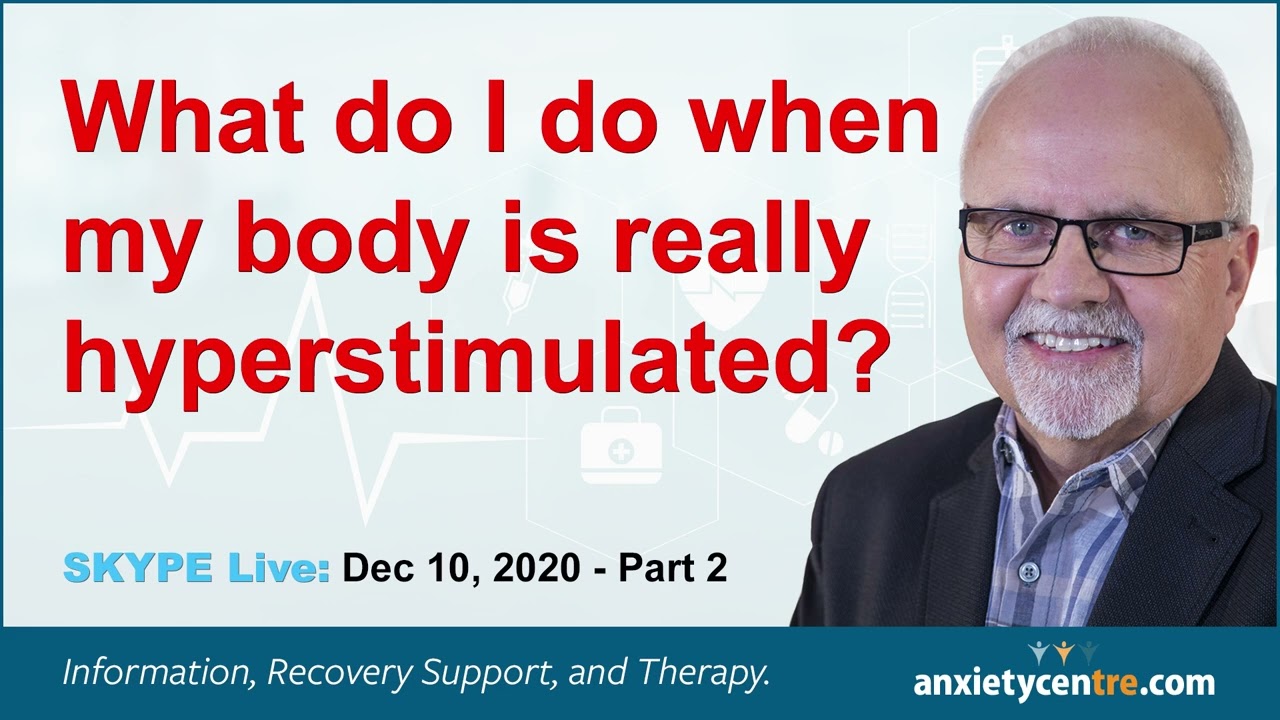 What do I do when my body is really hyperstimulated?

SKYPE Live: Dec 10, 2020 - Part 2

Information, Recovery Support, and Therapy.

anxietycentre.com